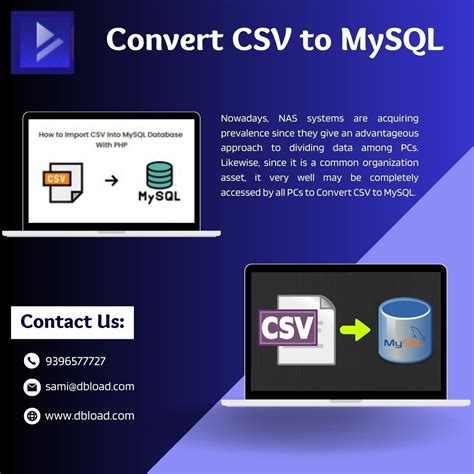 Convert CSV to MySQL

How to Import CSV Into MySQL Database With PHP

CSV

MySQL

Nowadays, NAS systems are acquiring prevalence since they give an advantageous approach to dividing data among PCs. Likewise, since it is a common organization asset, it very well may be completely accessed by all PCs to Convert CSV to MySQL.

Contact Us:

9396577727

sami@dbload.com

www.dbload.com

CSV

MySQL